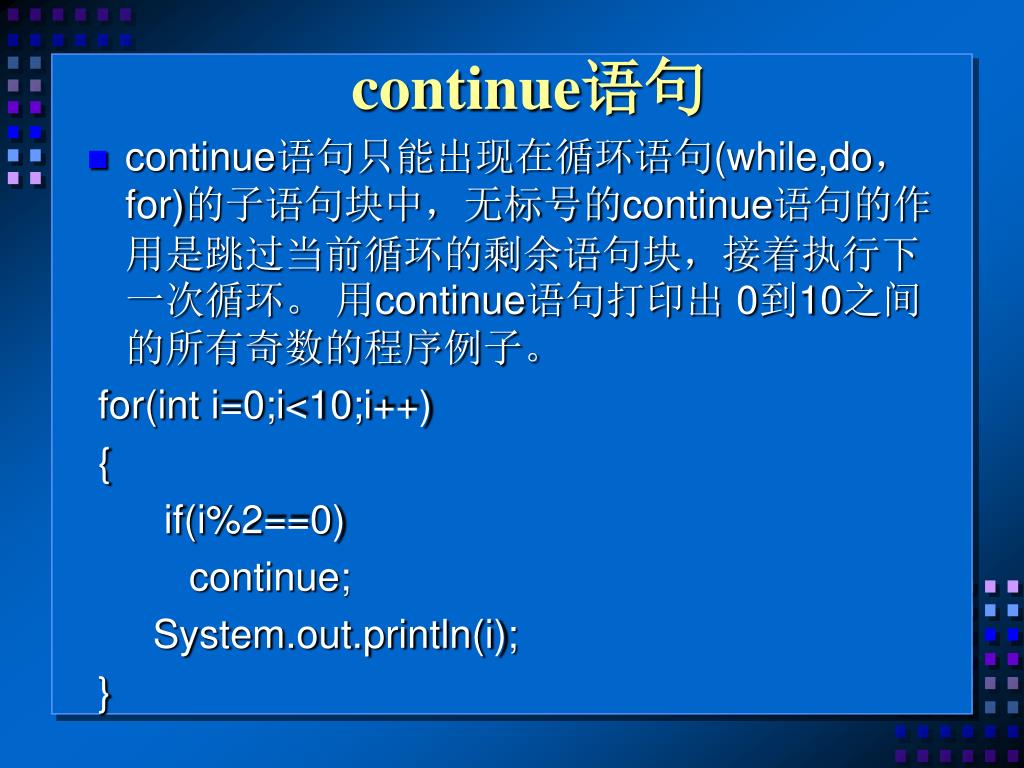 continue语句

continue语句只能出现在循环语句(while,do，for)的子语句块中，无标号的continue语句的作用是跳过当前循环的剩余语句块，接着执行下一次循环。 用continue语句打印出 0到10之间的所有奇数的程序例子。

for(int i=0;i<10;i++)
{
if(i%2==0)
continue;
System.out.println(i);
}